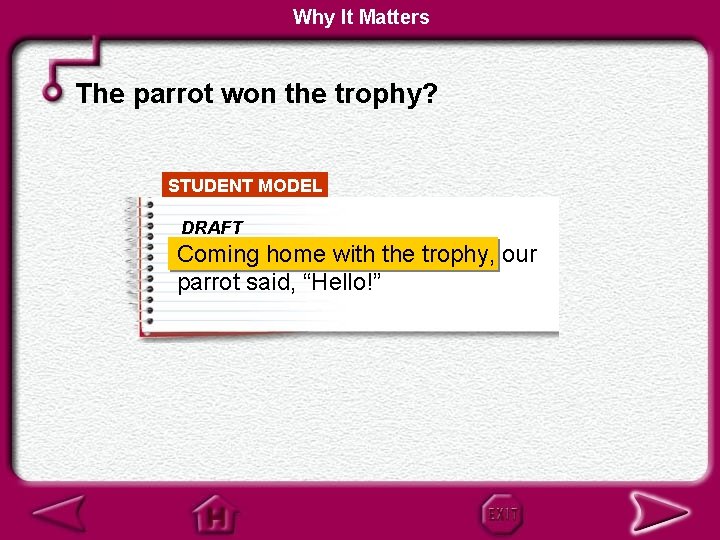 Why It Matters

The parrot won the trophy?

STUDENT MODEL

DRAFT

Coming home with the trophy, our parrot said, “Hello!”

H

EXIT